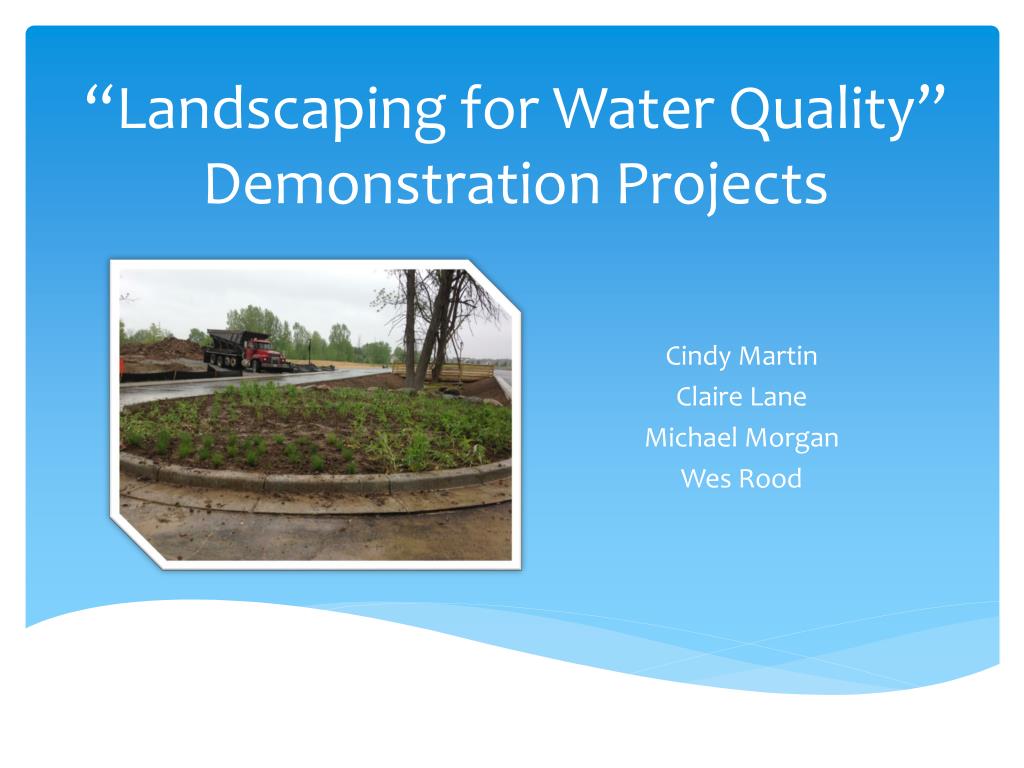 “Landscaping for Water Quality” Demonstration Projects

Cindy Martin
Claire Lane
Michael Morgan
Wes Rood